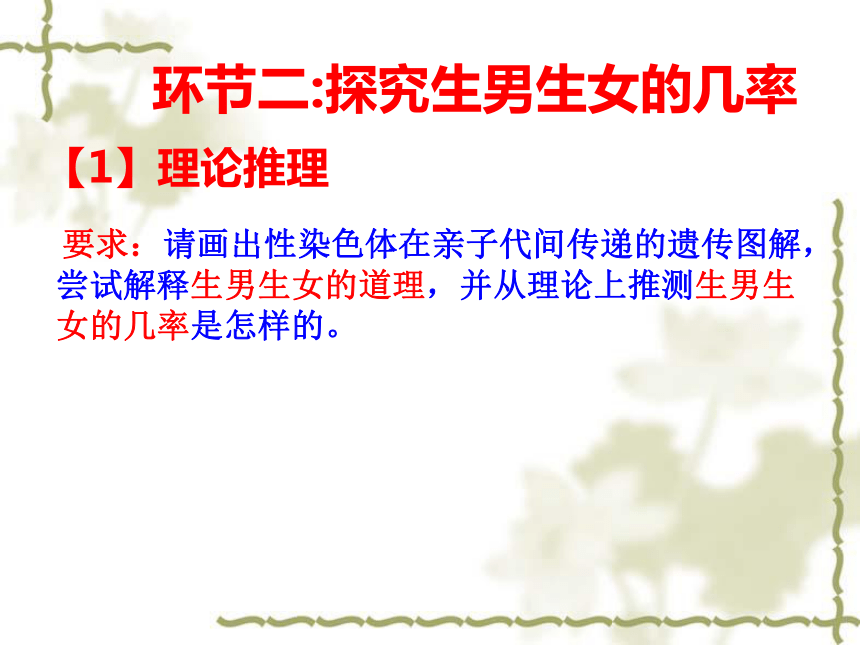 环节二:探究生男生女的几率

【1】理论推理

要求：请画出性染色体在亲子代间传递的遗传图解，尝试解释生男生女的道理，并从理论上推测生男生女的几率是怎样的。